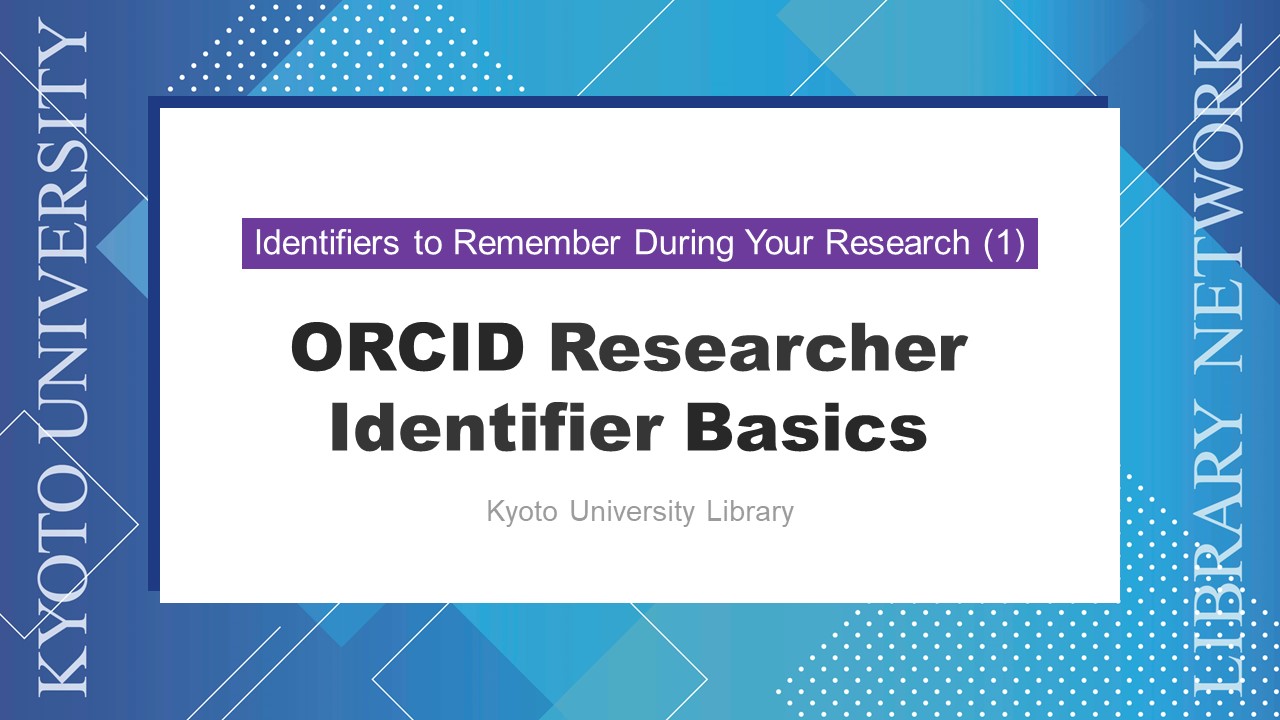 KYOTO UNIVERSITY

Identifiers to Remember During Your Research (1)

ORCID Researcher Identifier Basics

Kyoto University Library

LIBRARY NETWORK